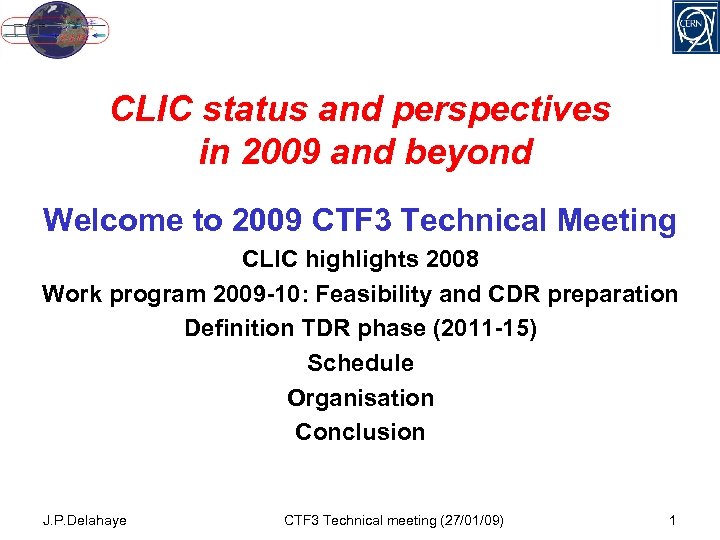 CERN

CLIC status and perspectives in 2009 and beyond

Welcome to 2009 CTF3 Technical Meeting

CLIC highlights 2008

Work program 2009-10: Feasibility and CDR preparation

Definition TDR phase (2011-15)

Schedule

Organisation

Conclusion

J.P.Delahaye

CTF3 Technical meeting (27/01/09)

1